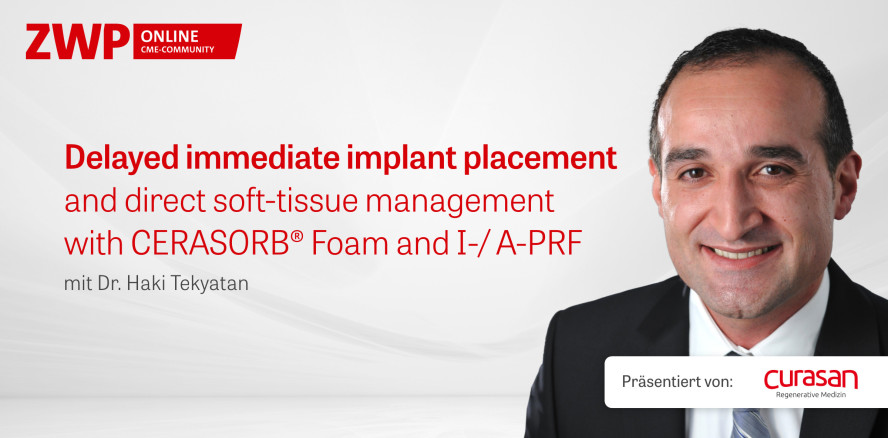 ZWP ONLINE CME-COMMUNITY

Delayed immediate implant placement and direct soft-tissue management with CERASORB® Foam and I-/ A-PRF

mit Dr. Haki Tekyatan

Präsentiert von: curasan Regenerative Medizin